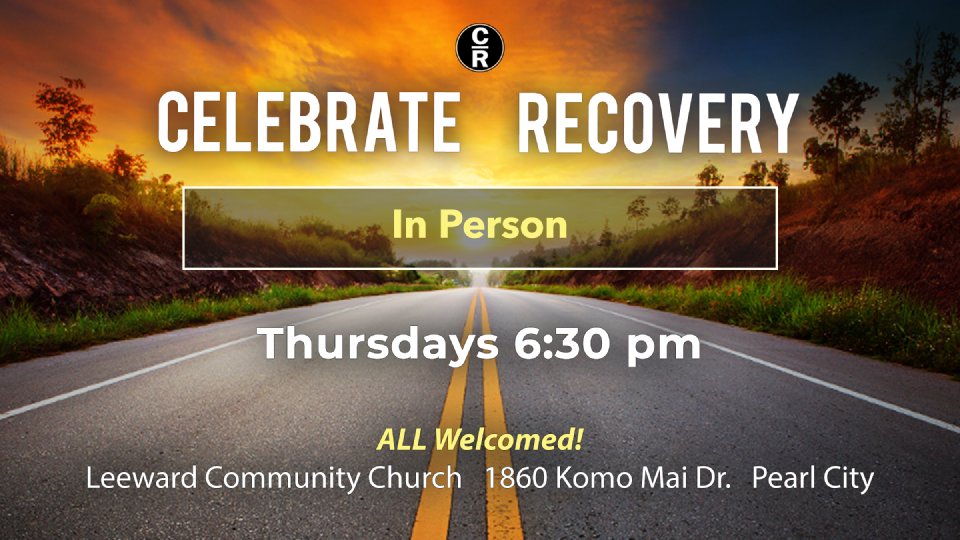 CR

CELEBRATE RECOVERY

In Person

Thursdays 6:30 pm

ALL Welcomed!

Leeward Community Church 1860 Komo Mai Dr. Pearl City